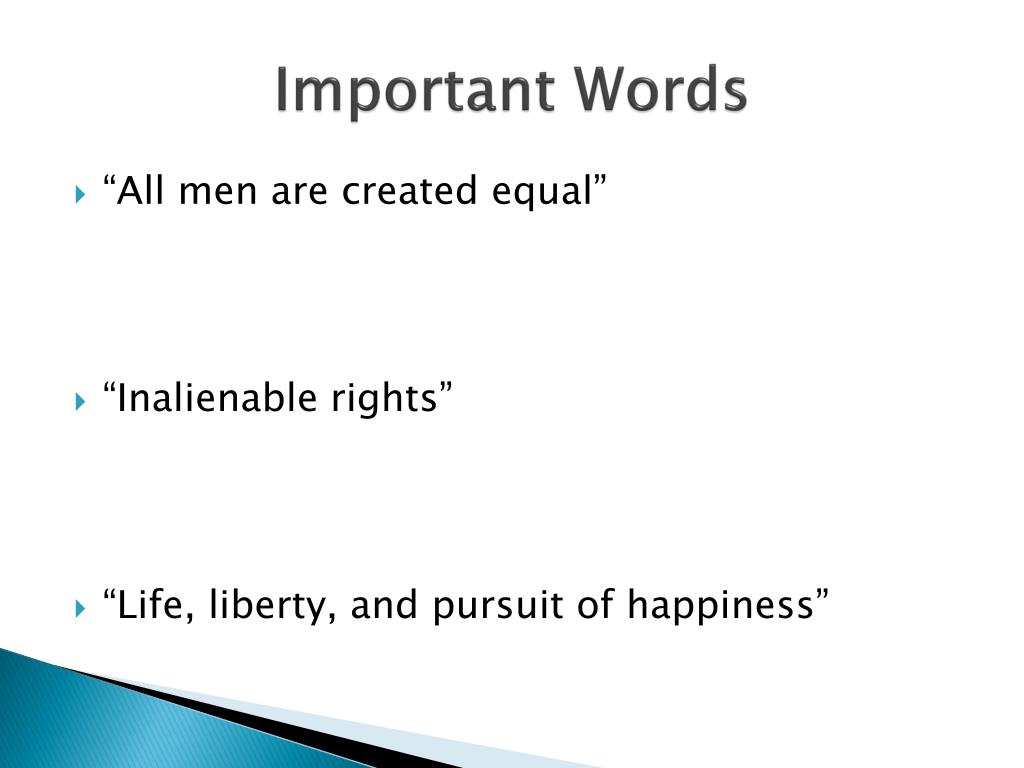 Important Words

“All men are created equal”

“Inalienable rights”

“Life, liberty, and pursuit of happiness”